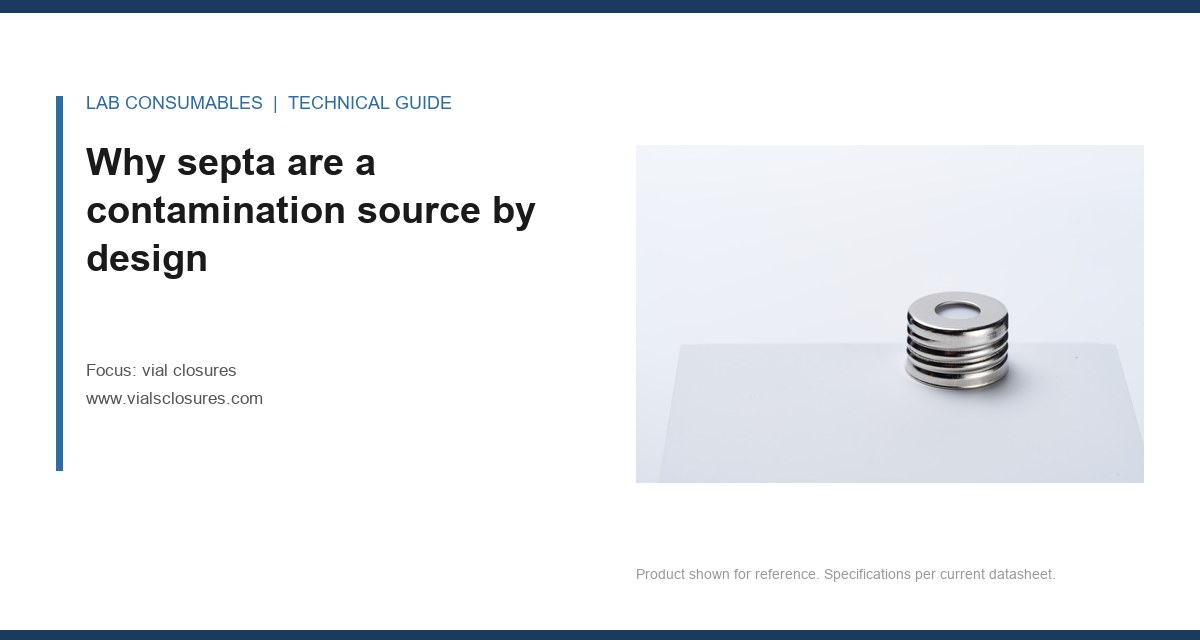 LAB CONSUMABLES | TECHNICAL GUIDE

Why septa are a contamination source by design

Focus: vial closures
www.vialsclosures.com

Product shown for reference. Specifications per current datasheet.